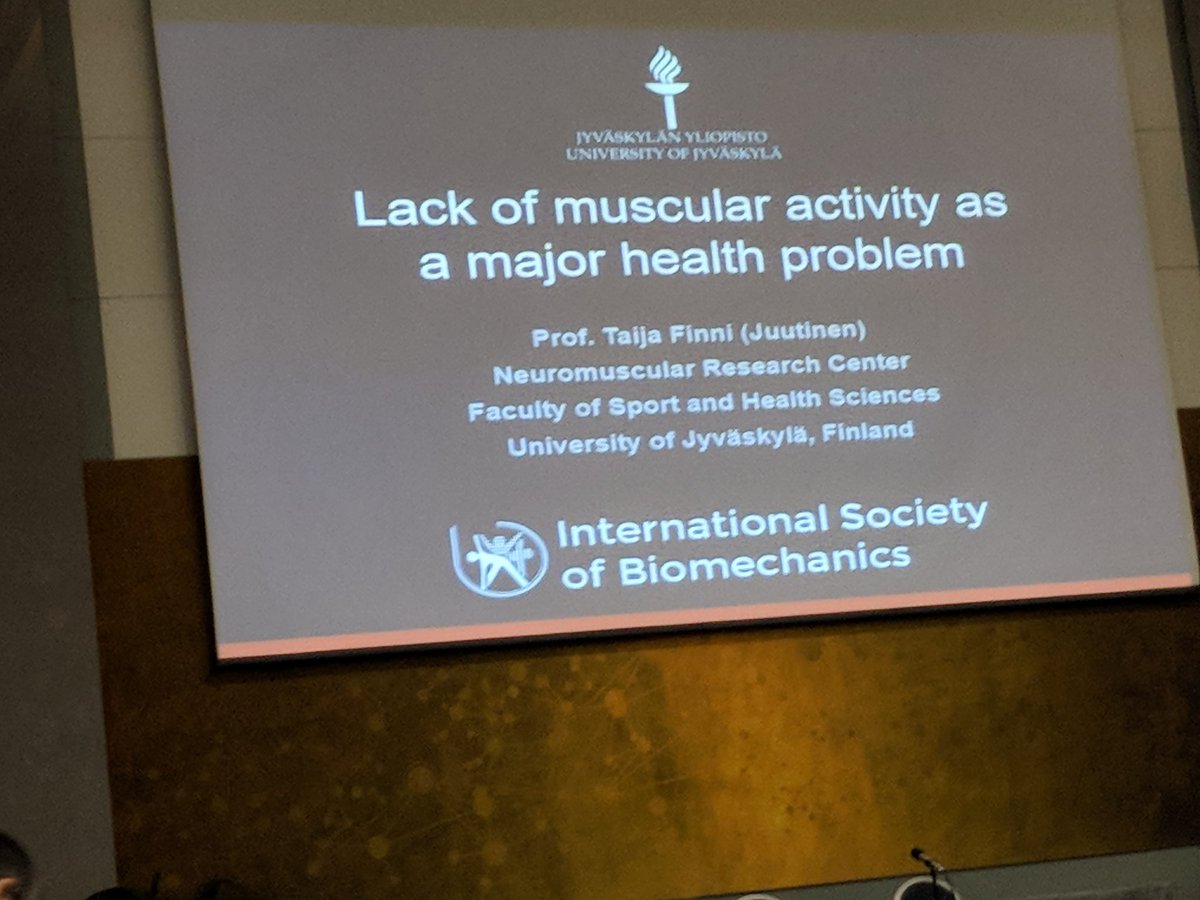 JYVÄSKYLÄN YLIOPISTO
UNIVERSITY OF JYVÄSKYLÄ

Lack of muscular activity as a major health problem

Prof. Taija Finni (Juutinen)
Neuromuscular Research Center
Faculty of Sport and Health Sciences
University of Jyväskylä, Finland

International Society of Biomechanics